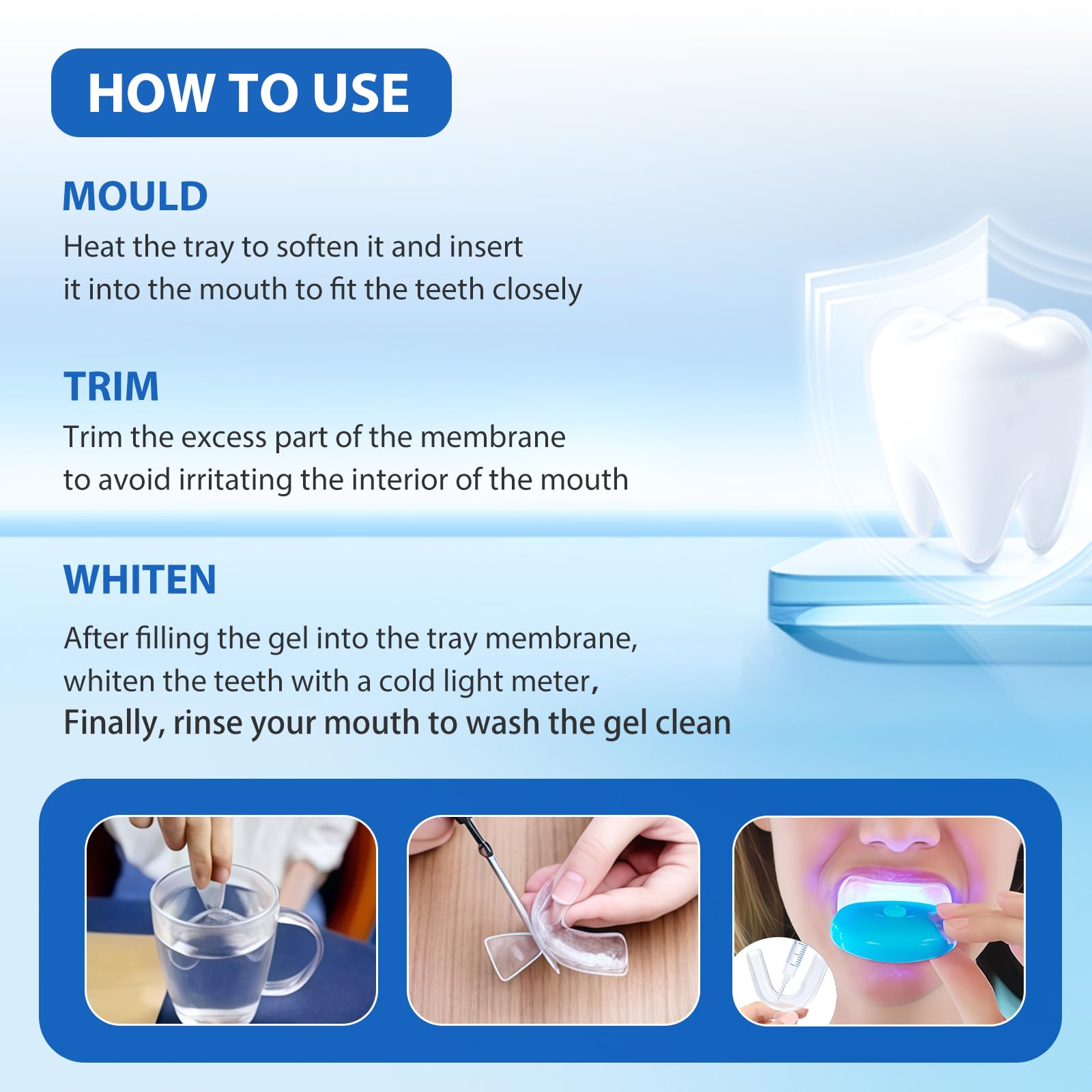 HOW TO USE

MOULD
Heat the tray to soften it and insert it into the mouth to fit the teeth closely

TRIM
Trim the excess part of the membrane to avoid irritating the interior of the mouth

WHITEN
After filling the gel into the tray membrane, whiten the teeth with a cold light meter,
Finally, rinse your mouth to wash the gel clean